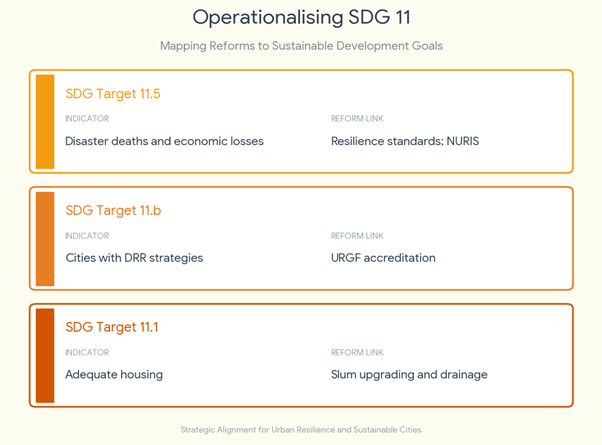 Operationalising SDG 11

Mapping Reforms to Sustainable Development Goals

SDG Target 11.5

INDICATOR

Disaster deaths and economic losses

REFORM LINK

Resilience standards; NURIS

SDG Target 11.b

INDICATOR

Cities with DRR strategies

REFORM LINK

URGF accreditation

SDG Target 11.1

INDICATOR

Adequate housing

REFORM LINK

Slum upgrading and drainage

Strategic Alignment for Urban Resilience and Sustainable Cities